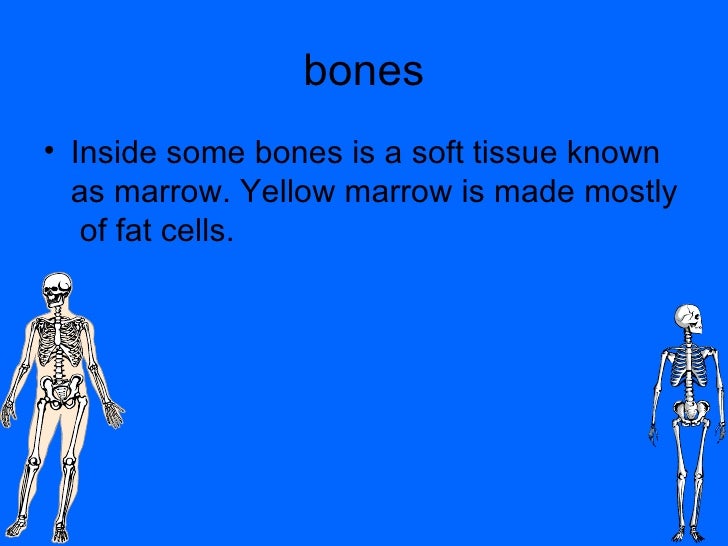 bones

• Inside some bones is a soft tissue known as marrow. Yellow marrow is made mostly of fat cells.